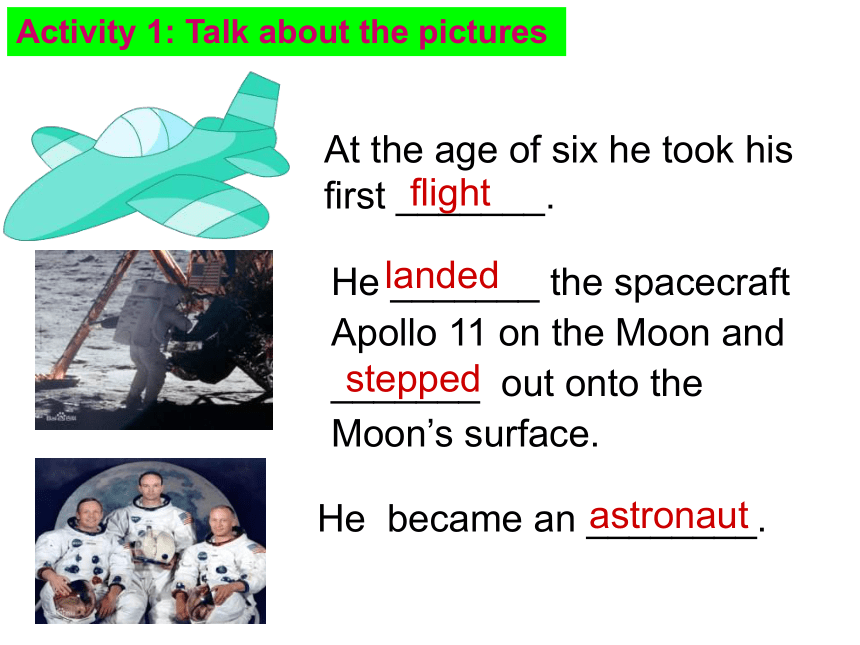 Activity 1: Talk about the pictures

At the age of six he took his first flight.

He landed the spacecraft Apollo 11 on the Moon and stepped out onto the Moon's surface.

He became an astronaut.